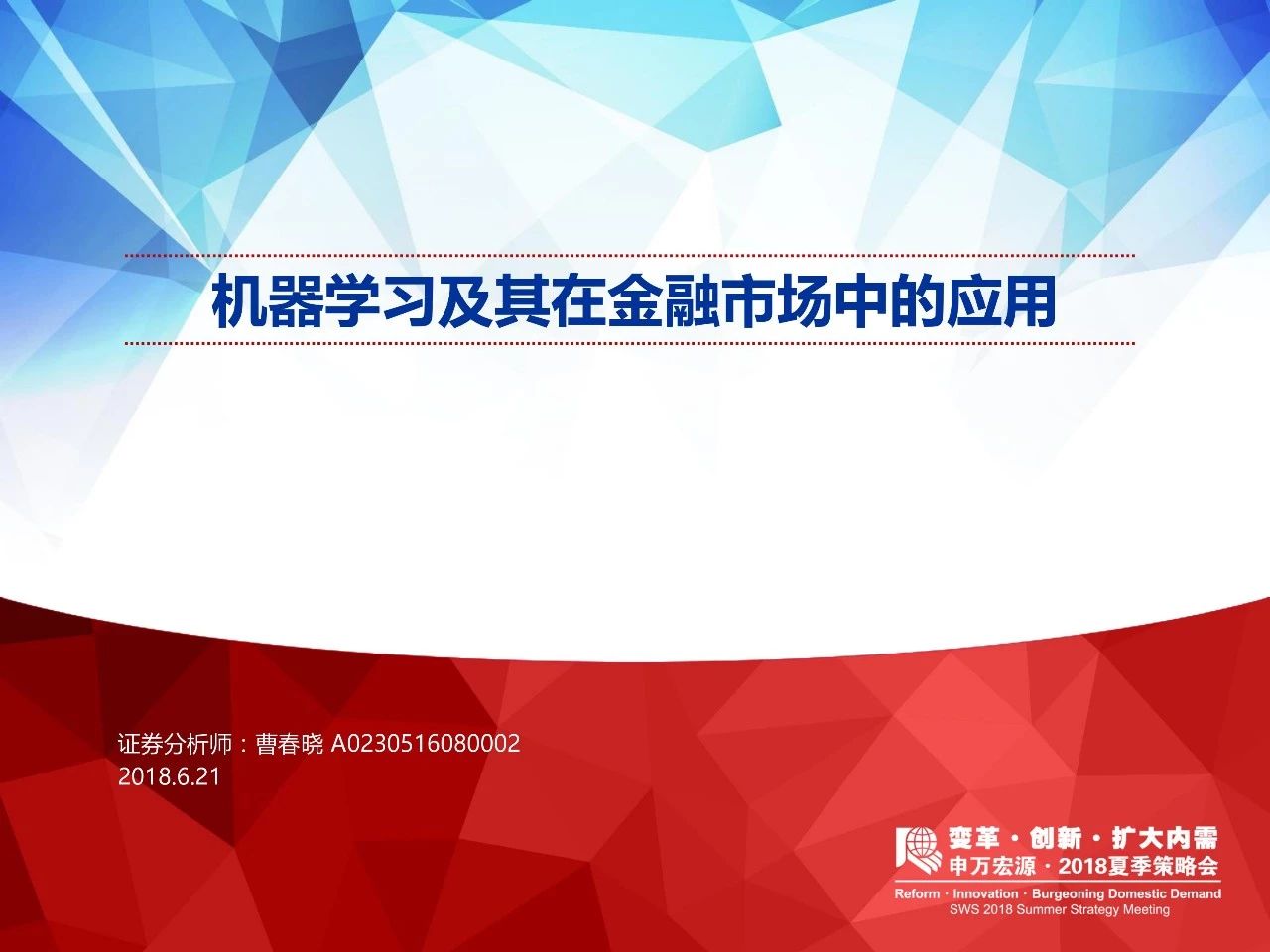 机器学习及其在金融市场中的应用

证券分析师：曹春晓 A0230516080002
2018.6.21

变革 · 创新 · 扩大内需
申万宏源 · 2018夏季策略会
Reform · Innovation · Burgeoning Domestic Demand
SWS 2018 Summer Strategy Meeting